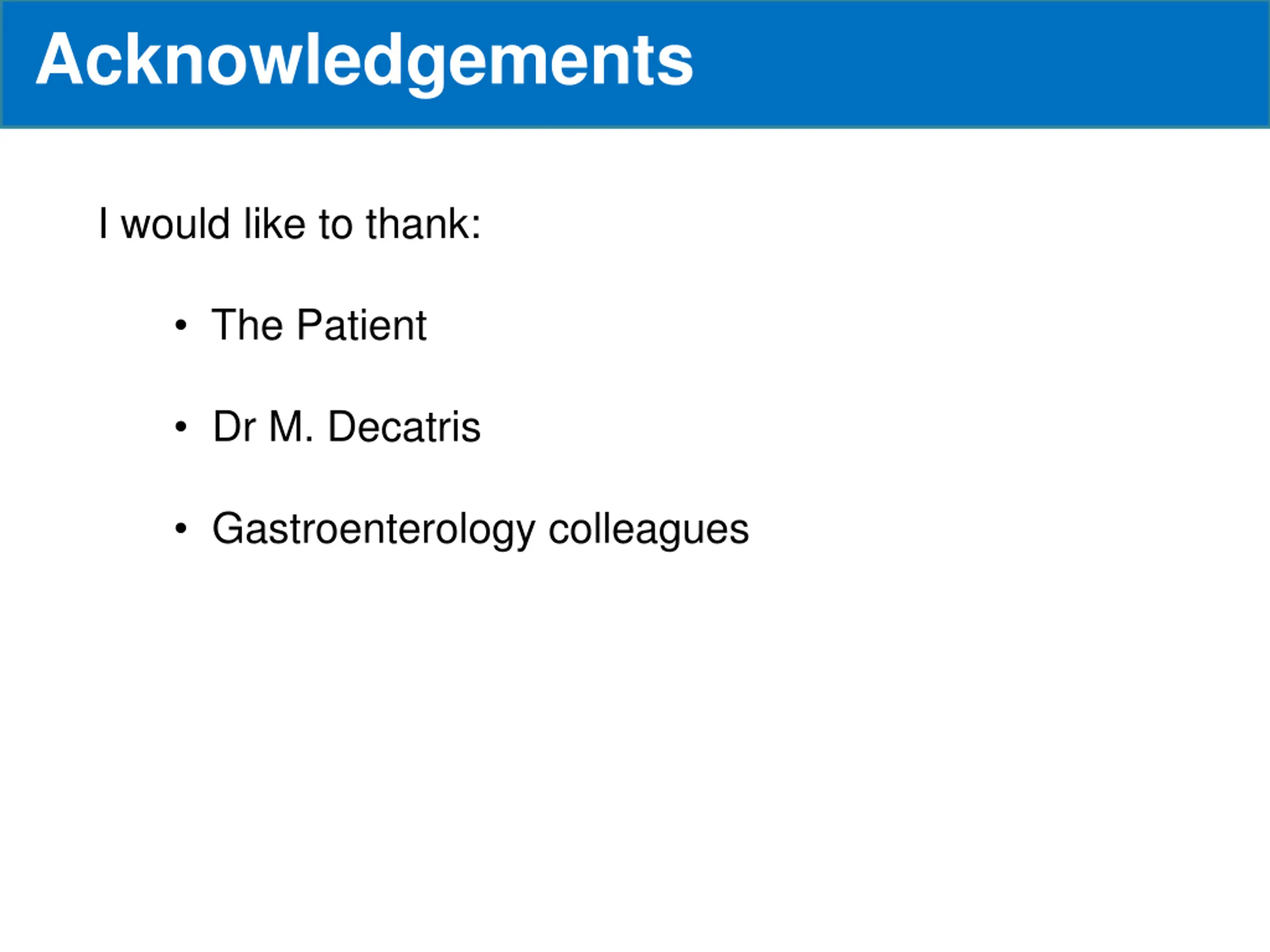 Acknowledgements

I would like to thank:

• The Patient

• Dr M. Decatris

• Gastroenterology colleagues